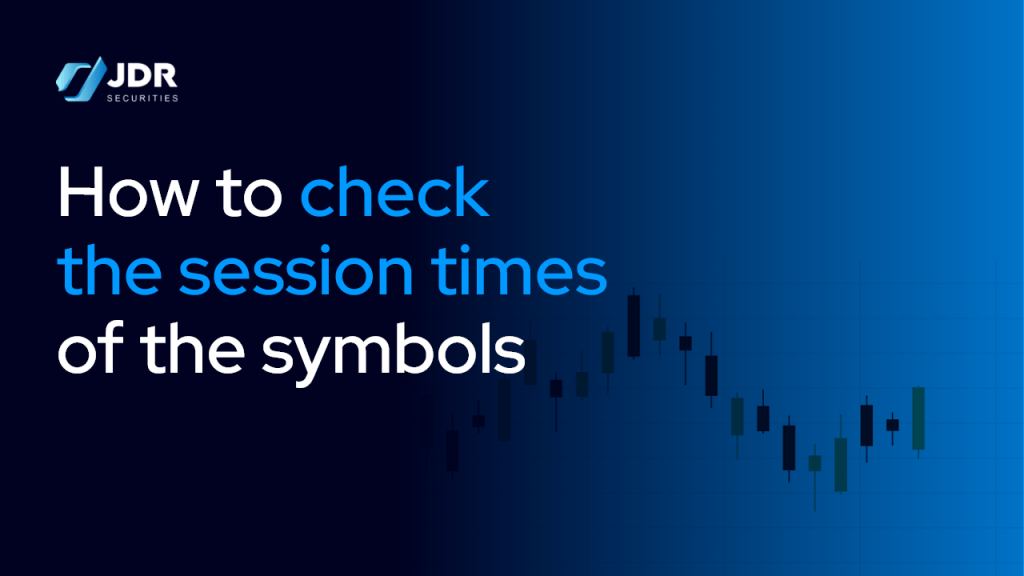 JDR
SECURITIES

How to check the session times of the symbols